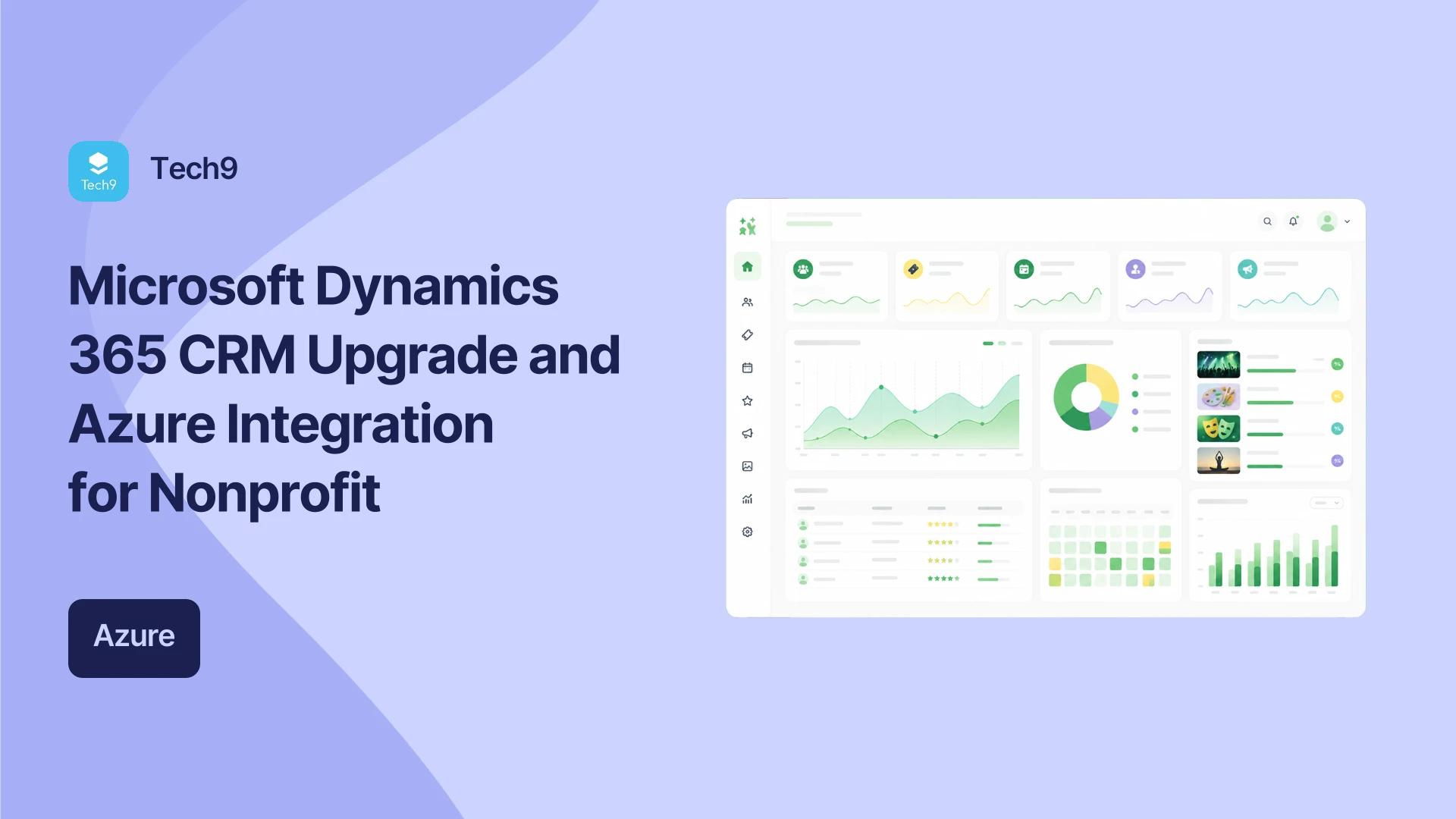 Tech9

Tech9

Microsoft Dynamics 365 CRM Upgrade and Azure Integration for Nonprofit

Azure